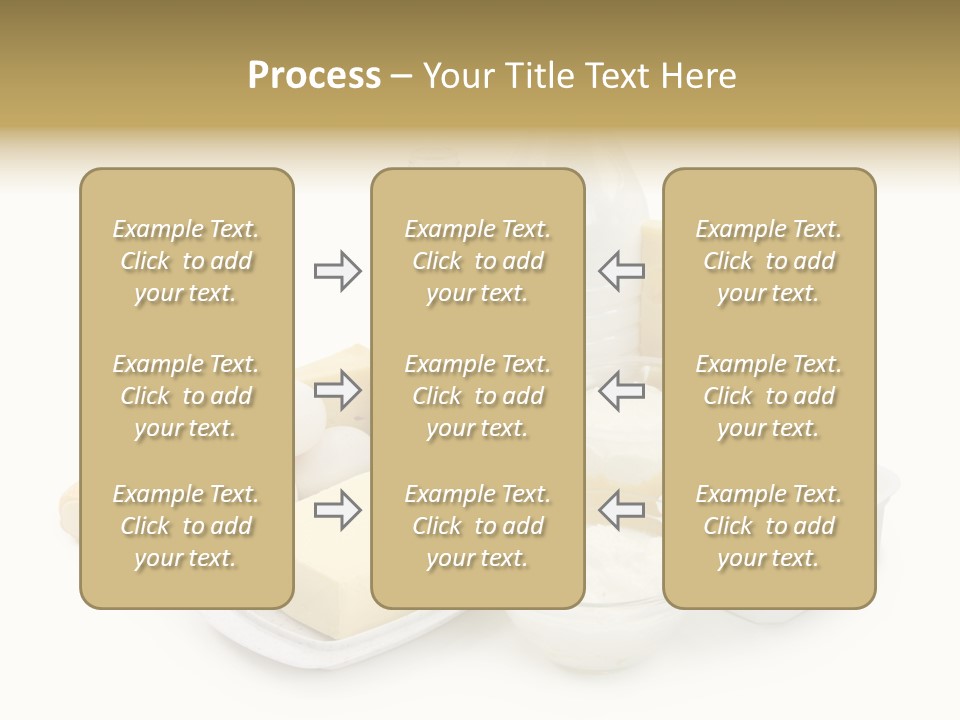 Process – Your Title Text Here

Example Text. Click to add your text.

Example Text. Click to add your text.

Example Text. Click to add your text.

Example Text. Click to add your text.

Example Text. Click to add your text.

Example Text. Click to add your text.

Example Text. Click to add your text.

Example Text. Click to add your text.

Example Text. Click to add your text.